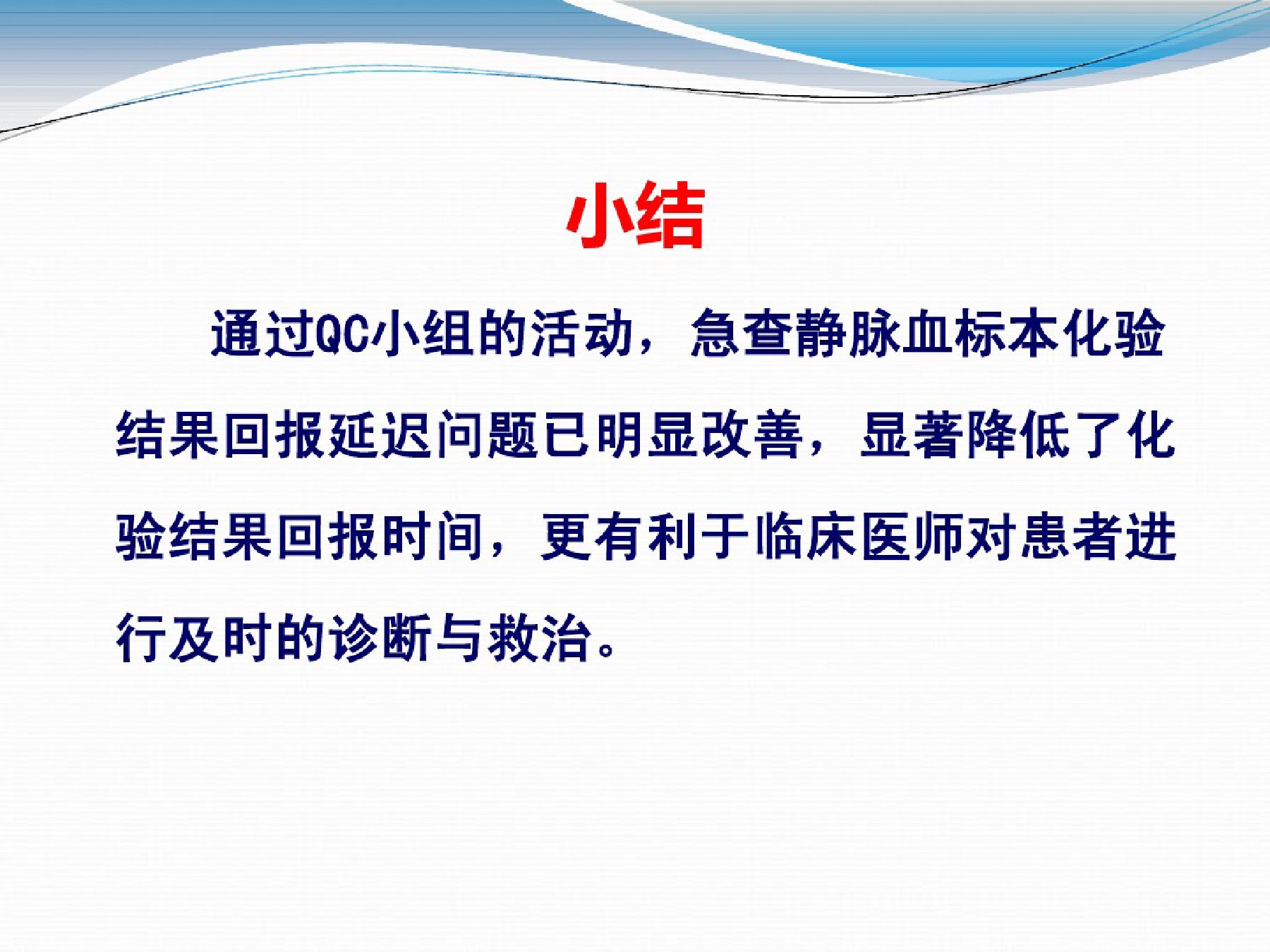 小结

通过QC小组的活动，急查静脉血标本化验结果回报延迟问题已明显改善，显著降低了化验结果回报时间，更有利于临床医师对患者进行及时的诊断与救治。